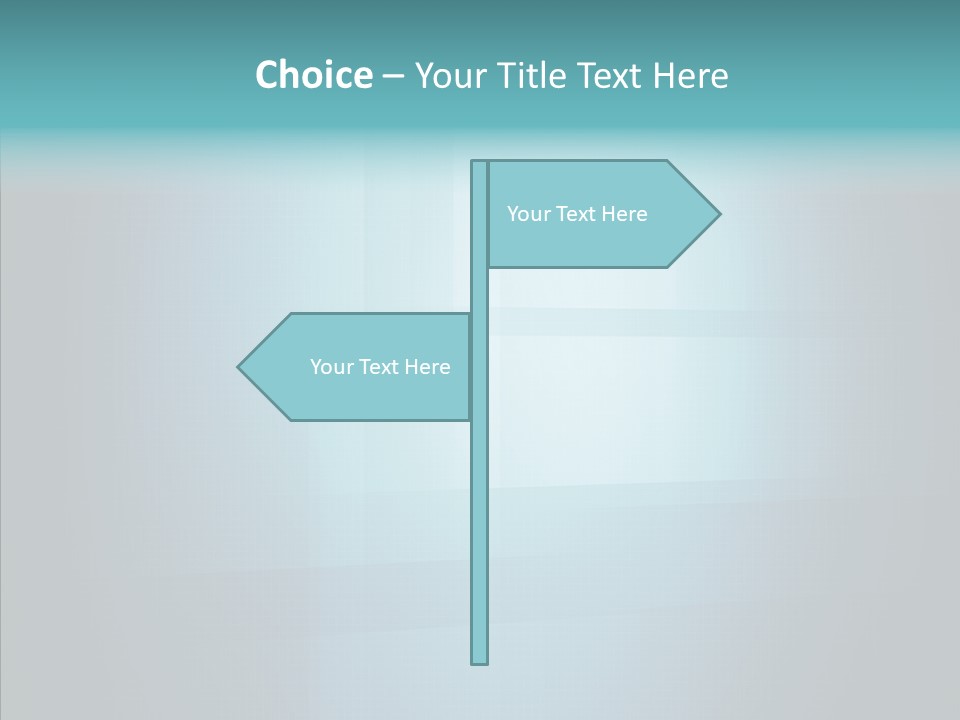 Choice – Your Title Text Here

Your Text Here

Your Text Here